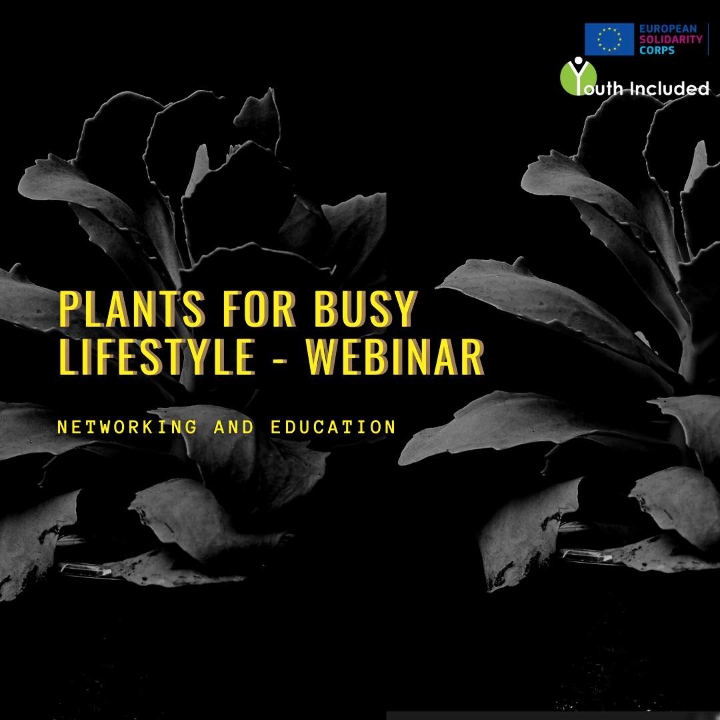 EUROPEAN SOLIDARITY CORPS

Youth Included

PLANTS FOR BUSY LIFESTYLE - WEBINAR

NETWORKING AND EDUCATION